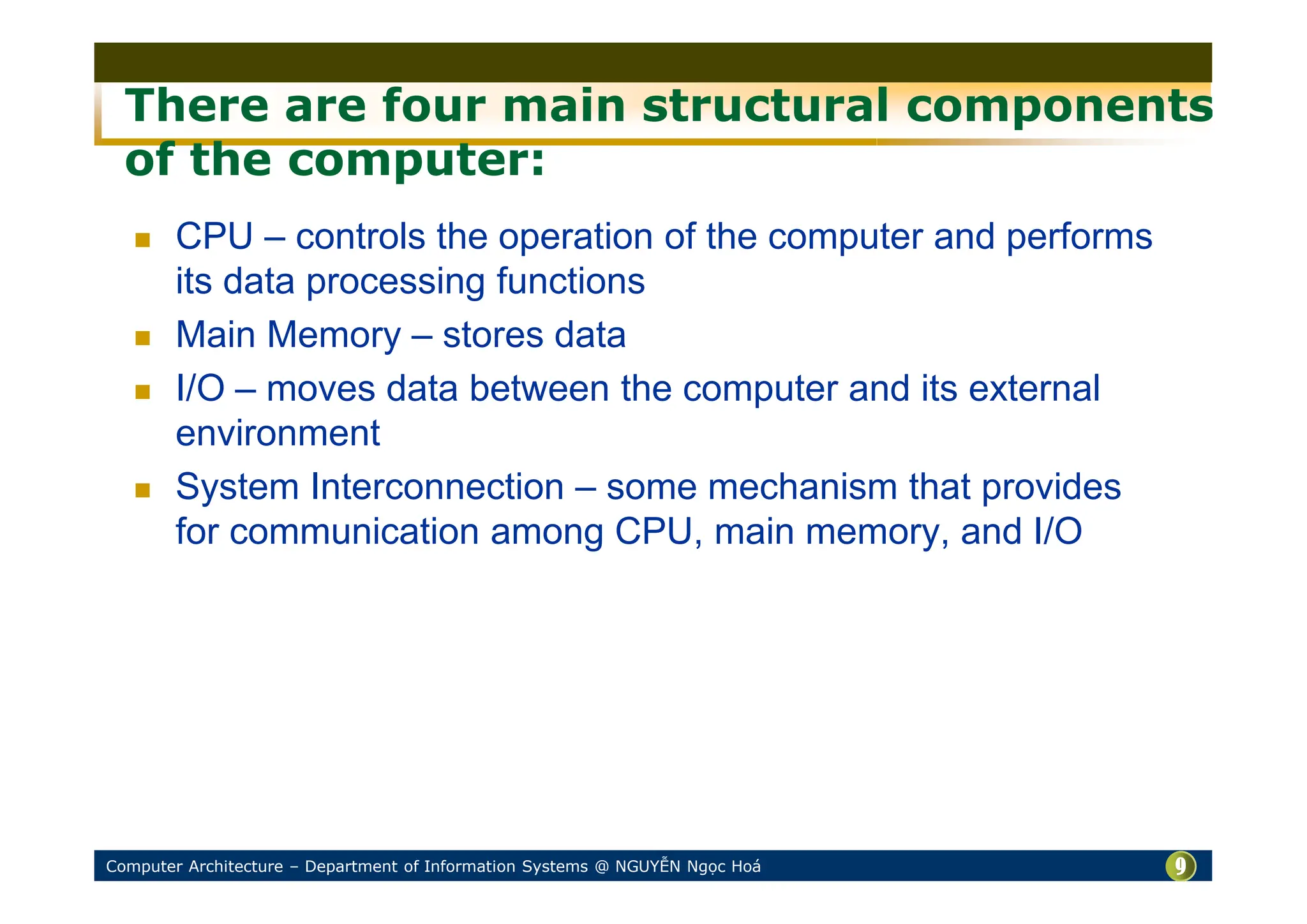 There are four main structural components of the computer:

- CPU – controls the operation of the computer and performs its data processing functions
- Main Memory – stores data
- I/O – moves data between the computer and its external environment
- System Interconnection – some mechanism that provides for communication among CPU, main memory, and I/O

Computer Architecture – Department of Information Systems @ NGUYỄN Ngọc Hoá

9